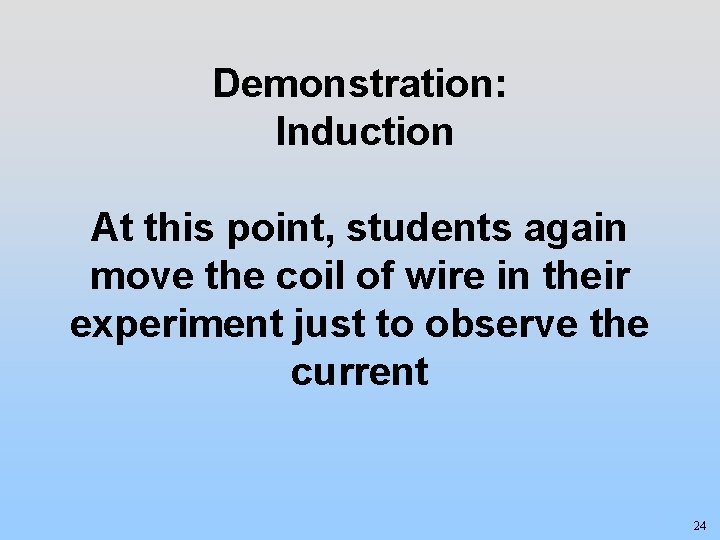 Demonstration:
Induction

At this point, students again move the coil of wire in their experiment just to observe the current

24